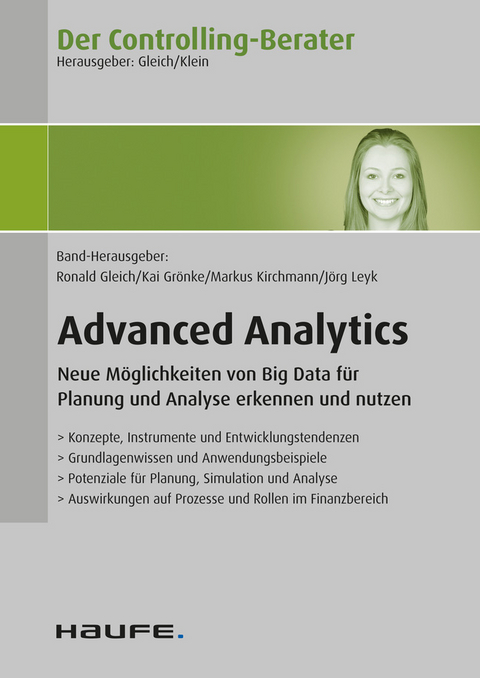 Der Controlling-Berater
Herausgeber: Gleich/Klein

Band-Herausgeber:
Ronald Gleich/Kai Grönke/Markus Kirchmann/Jörg Leyk

Advanced Analytics

Neue Möglichkeiten von Big Data für Planung und Analyse erkennen und nutzen

> Konzepte, Instrumente und Entwicklungstendenzen
> Grundlagenwissen und Anwendungsbeispiele
> Potenziale für Planung, Simulation und Analyse
> Auswirkungen auf Prozesse und Rollen im Finanzbereich

HAUFE.